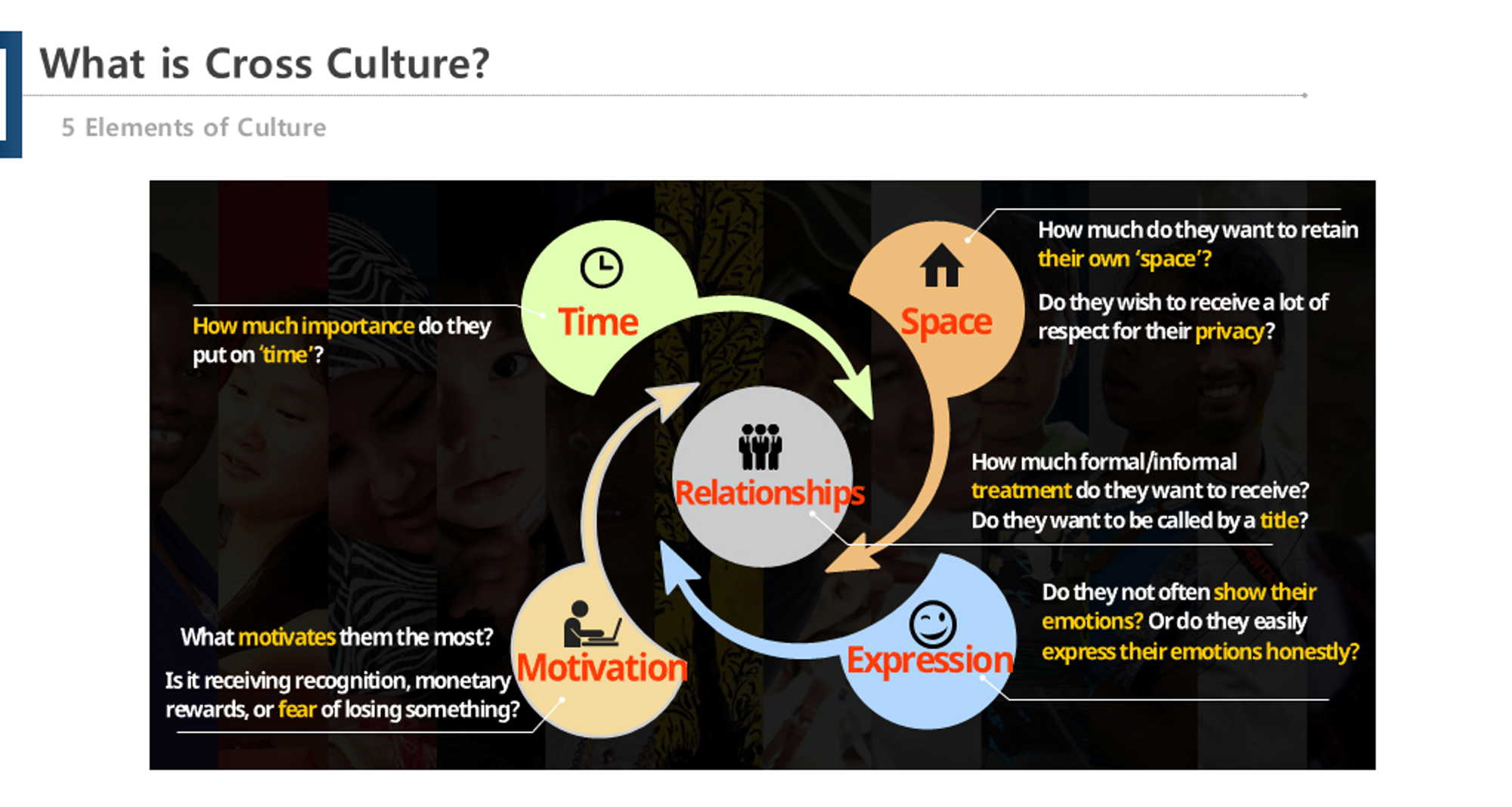 What is Cross Culture?

5 Elements of Culture

Time

How much importance do they put on 'time'?

Space

How much do they want to retain their own 'space'?

Do they wish to receive a lot of respect for their privacy?

Relationships

How much formal/informal treatment do they want to receive? Do they want to be called by a title?

Expression

Do they not often show their emotions? Or do they easily express their emotions honestly?

Motivation

What motivates them the most?

Is it receiving recognition, monetary rewards, or fear of losing something?